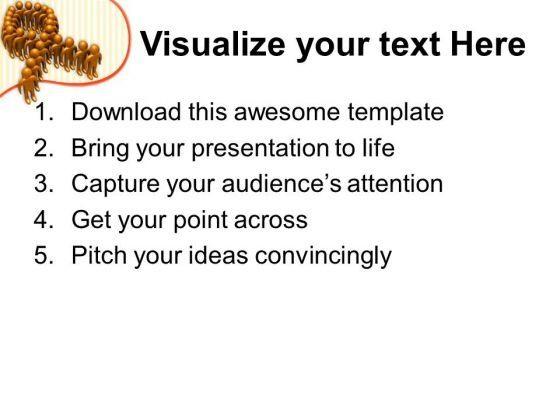 Visualize your text Here

1. Download this awesome template
2. Bring your presentation to life
3. Capture your audience’s attention
4. Get your point across
5. Pitch your ideas convincingly